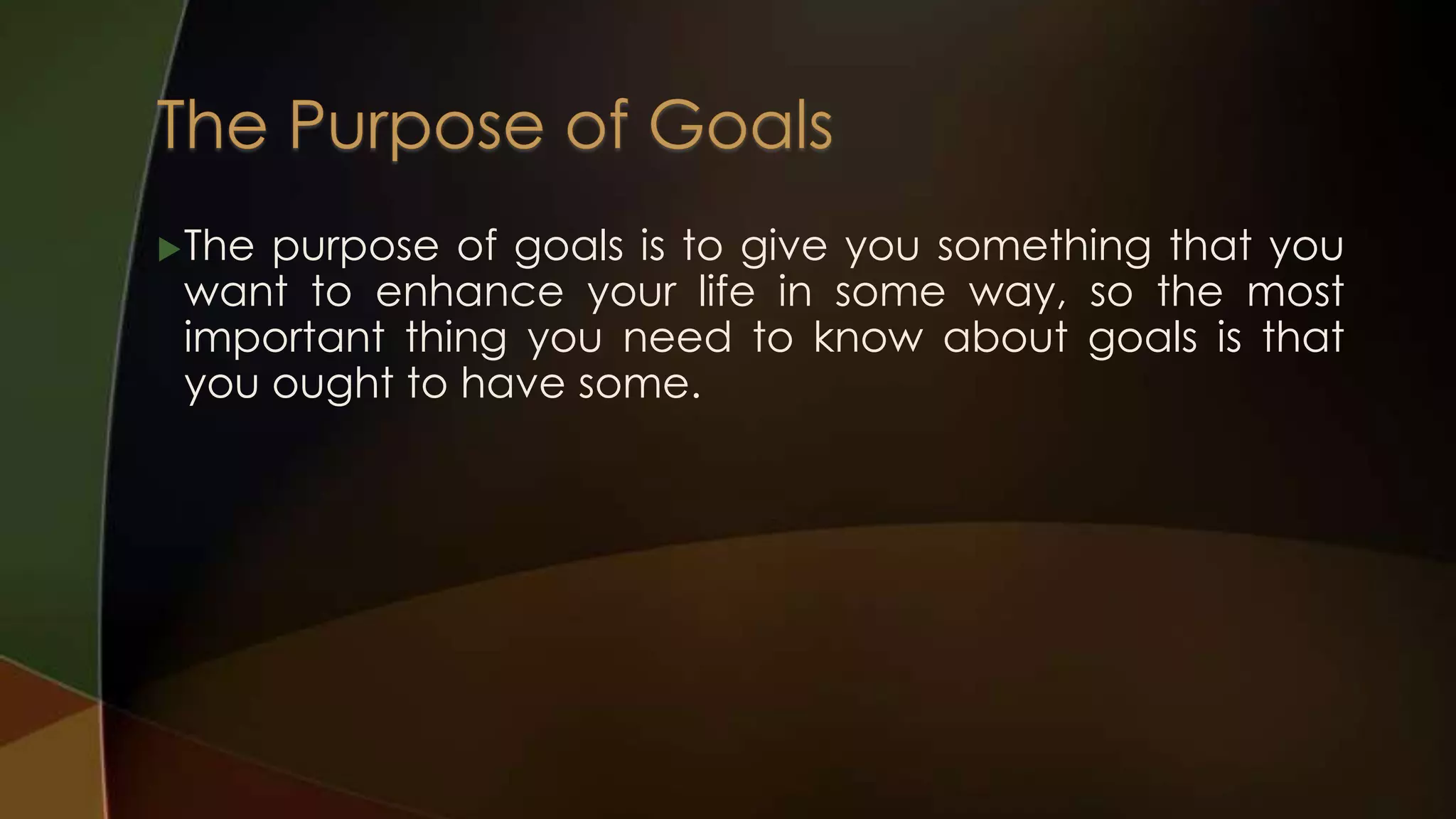 The Purpose of Goals

The purpose of goals is to give you something that you want to enhance your life in some way, so the most important thing you need to know about goals is that you ought to have some.